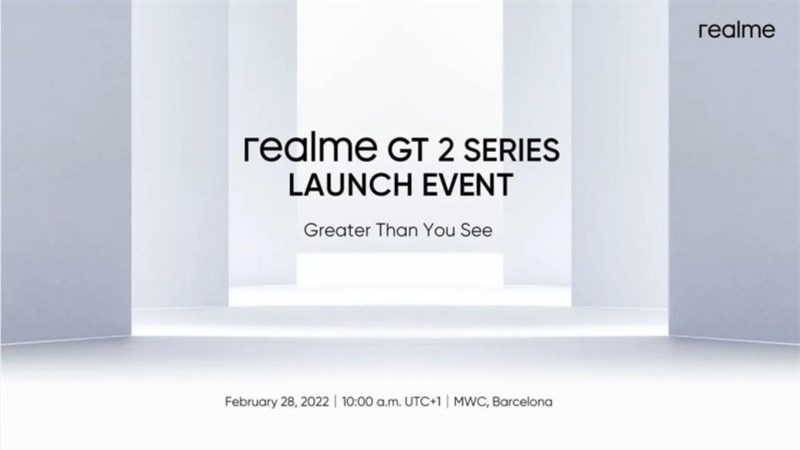 realme

realme GT 2 SERIES
LAUNCH EVENT

Greater Than You See

February 28, 2022 | 10:00 a.m. UTC+1 | MWC, Barcelona